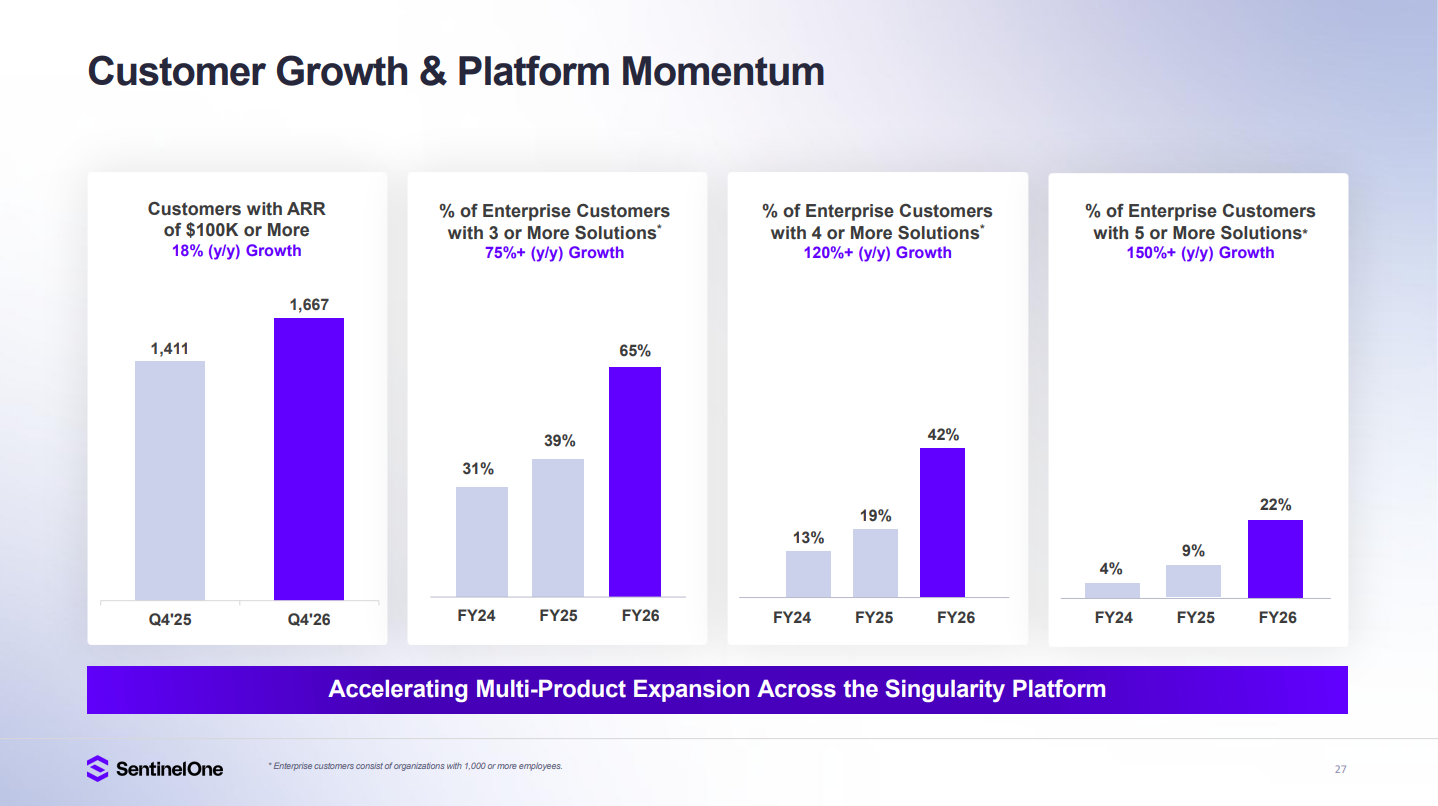 Customer Growth & Platform Momentum

Customers with ARR of $100K or More
18% (y/y) Growth

1,411
1,667
Q4'25
Q4'26

% of Enterprise Customers with 3 or More Solutions*
75%+ (y/y) Growth

31%
39%
65%
FY24
FY25
FY26

% of Enterprise Customers with 4 or More Solutions*
120%+ (y/y) Growth

13%
19%
42%
FY24
FY25
FY26

% of Enterprise Customers with 5 or More Solutions*
150%+ (y/y) Growth

4%
9%
22%
FY24
FY25
FY26

Accelerating Multi-Product Expansion Across the Singularity Platform

SentinelOne

* Enterprise customers consist of organizations with 1,000 or more employees.

27